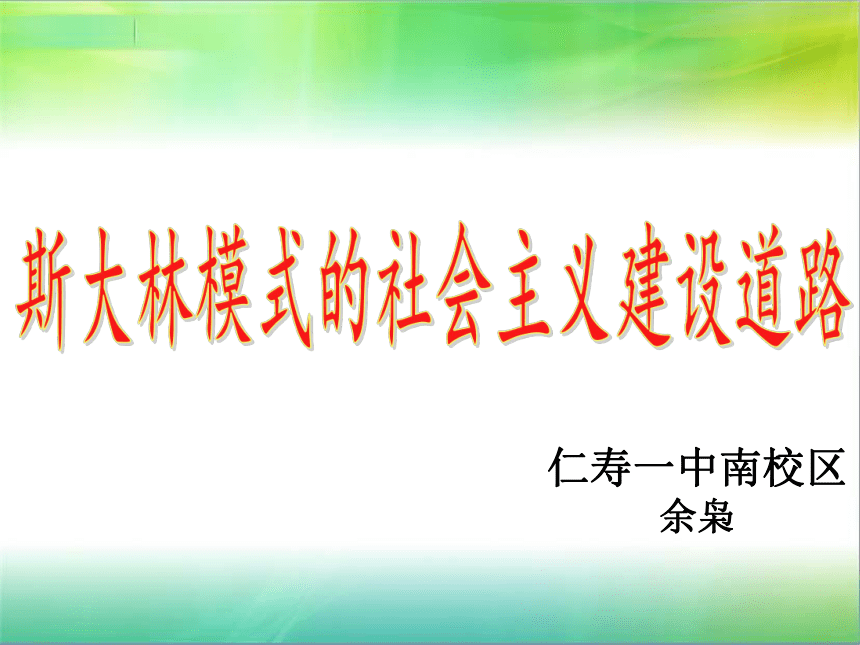 斯大林模式的社会主义建设道路

仁寿一中南校区
余枭